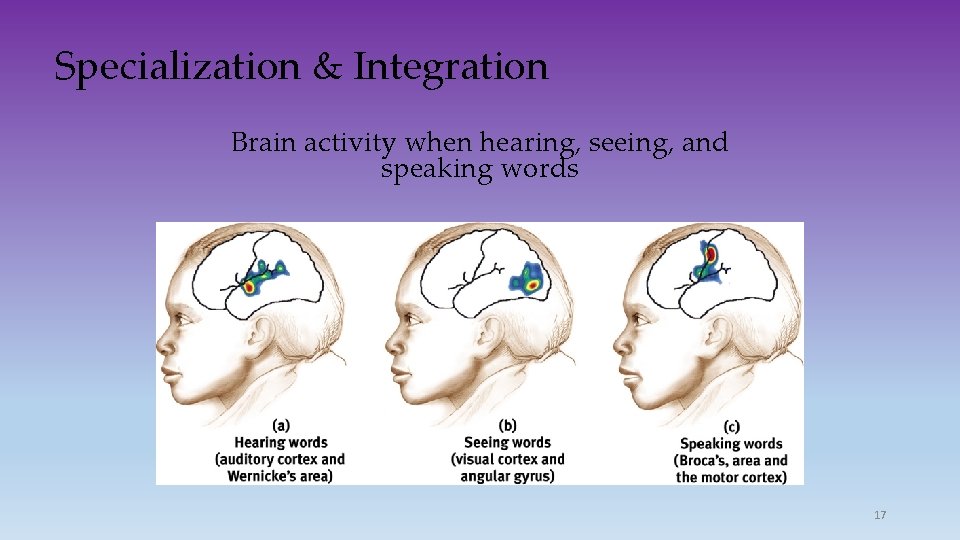 Specialization & Integration

Brain activity when hearing, seeing, and speaking words

(a)
Hearing words
(auditory cortex and Wernicke's area)

(b)
Seeing words
(visual cortex and angular gyrus)

(c)
Speaking words
(Broca's, area and the motor cortex)

17